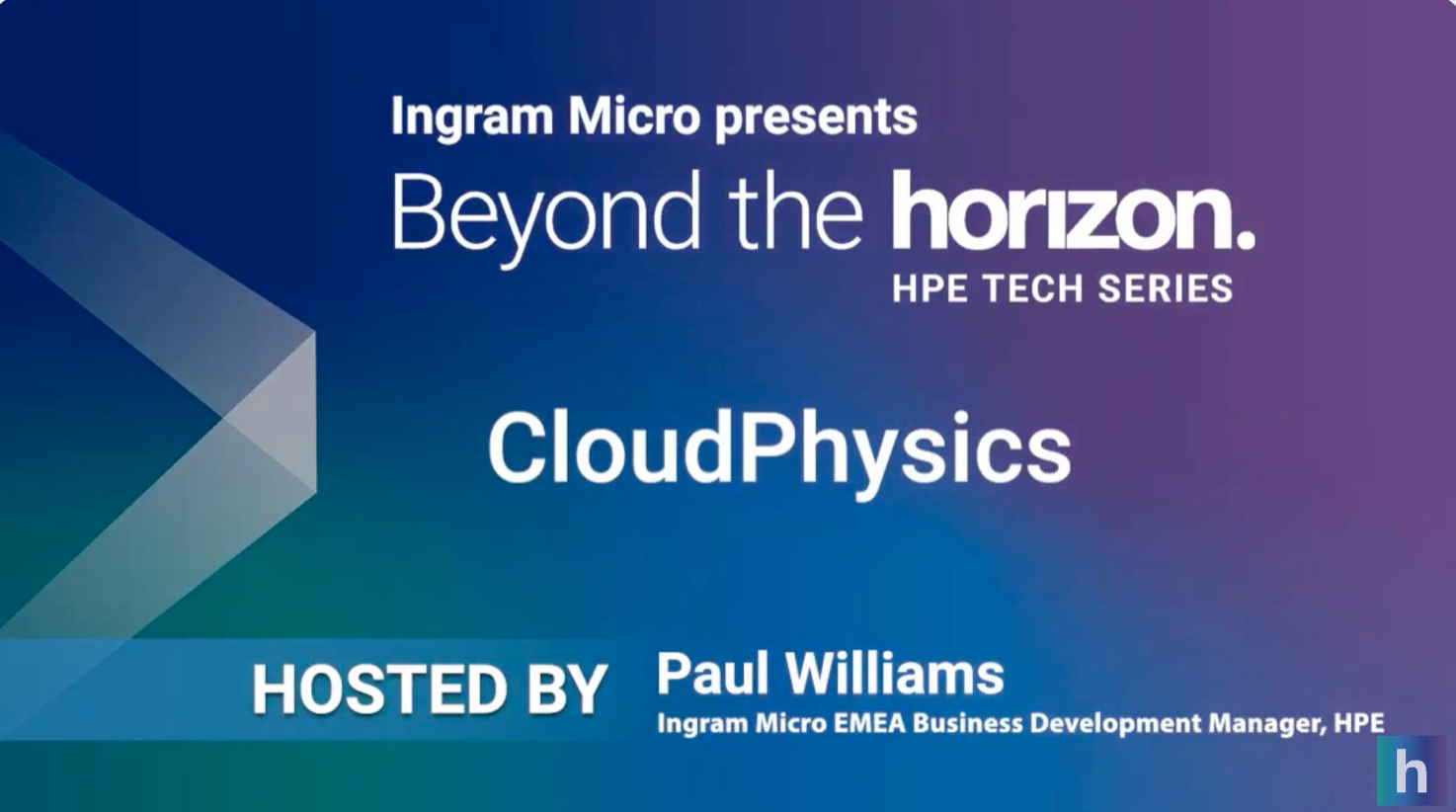 Ingram Micro presents

Beyond the horizon.

HPE TECH SERIES

CloudPhysics

HOSTED BY Paul Williams
Ingram Micro EMEA Business Development Manager, HPE

h